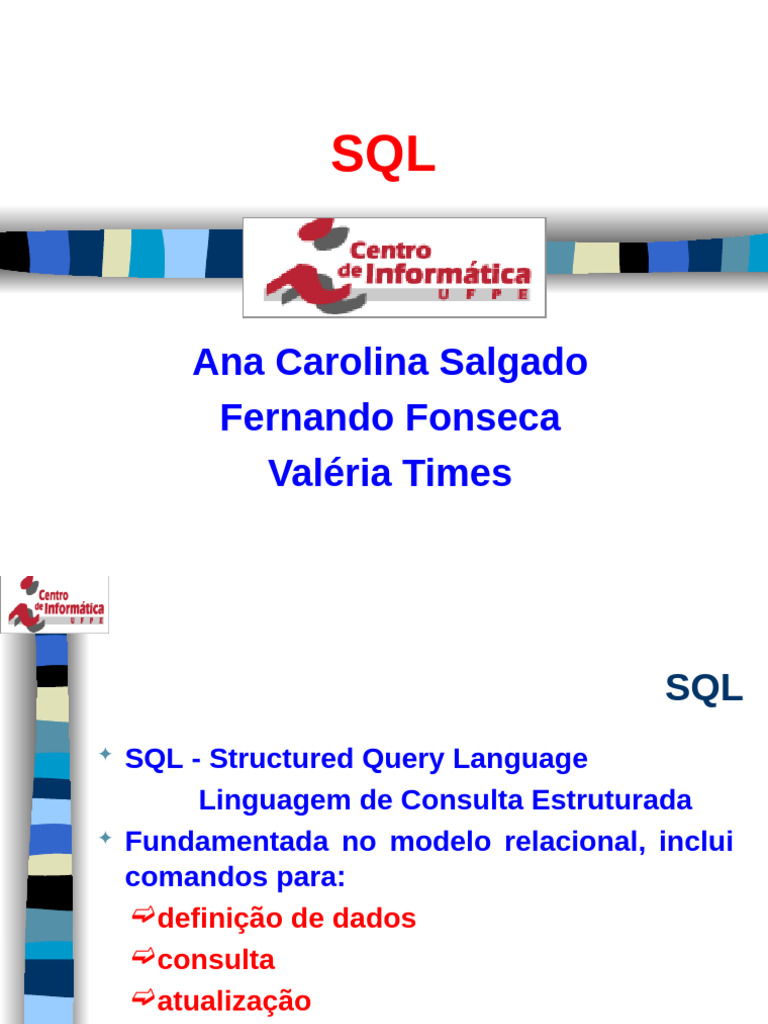 SQL

Centro de Informática UFPE

Ana Carolina Salgado
Fernando Fonseca
Valéria Times

Centro de Informática UFPE

SQL

SQL - Structured Query Language
Linguagem de Consulta Estruturada

Fundamentada no modelo relacional, inclui comandos para:
definição de dados
consulta
atualização